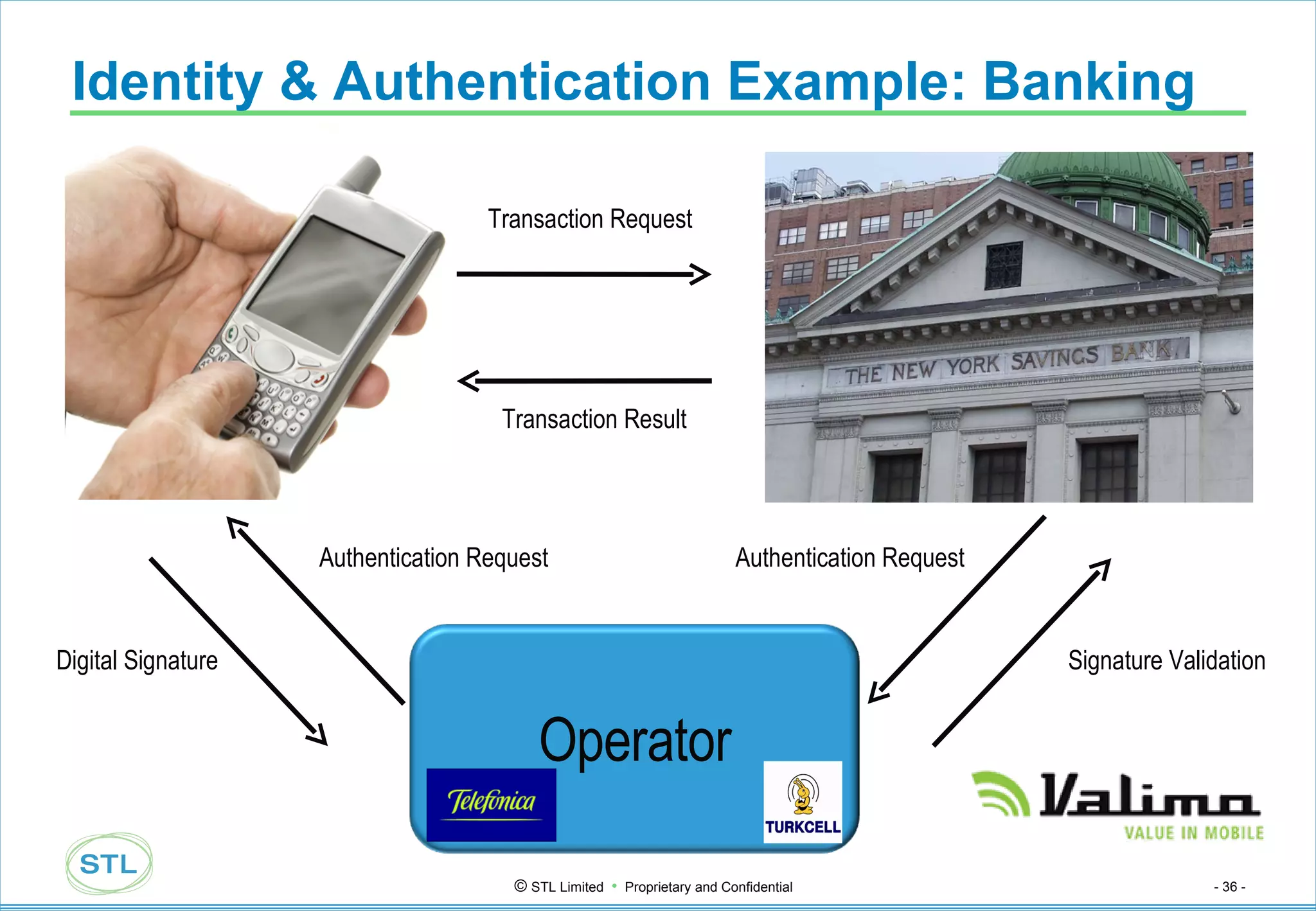 Identity & Authentication Example: Banking

Transaction Request

Transaction Result

THE NEW YORK SAVINGS BANK

Authentication Request

Authentication Request

Digital Signature

Signature Validation

Operator

Telefónica

TURKCELL

Valimo
VALUE IN MOBILE

STL

© STL Limited • Proprietary and Confidential

- 36 -